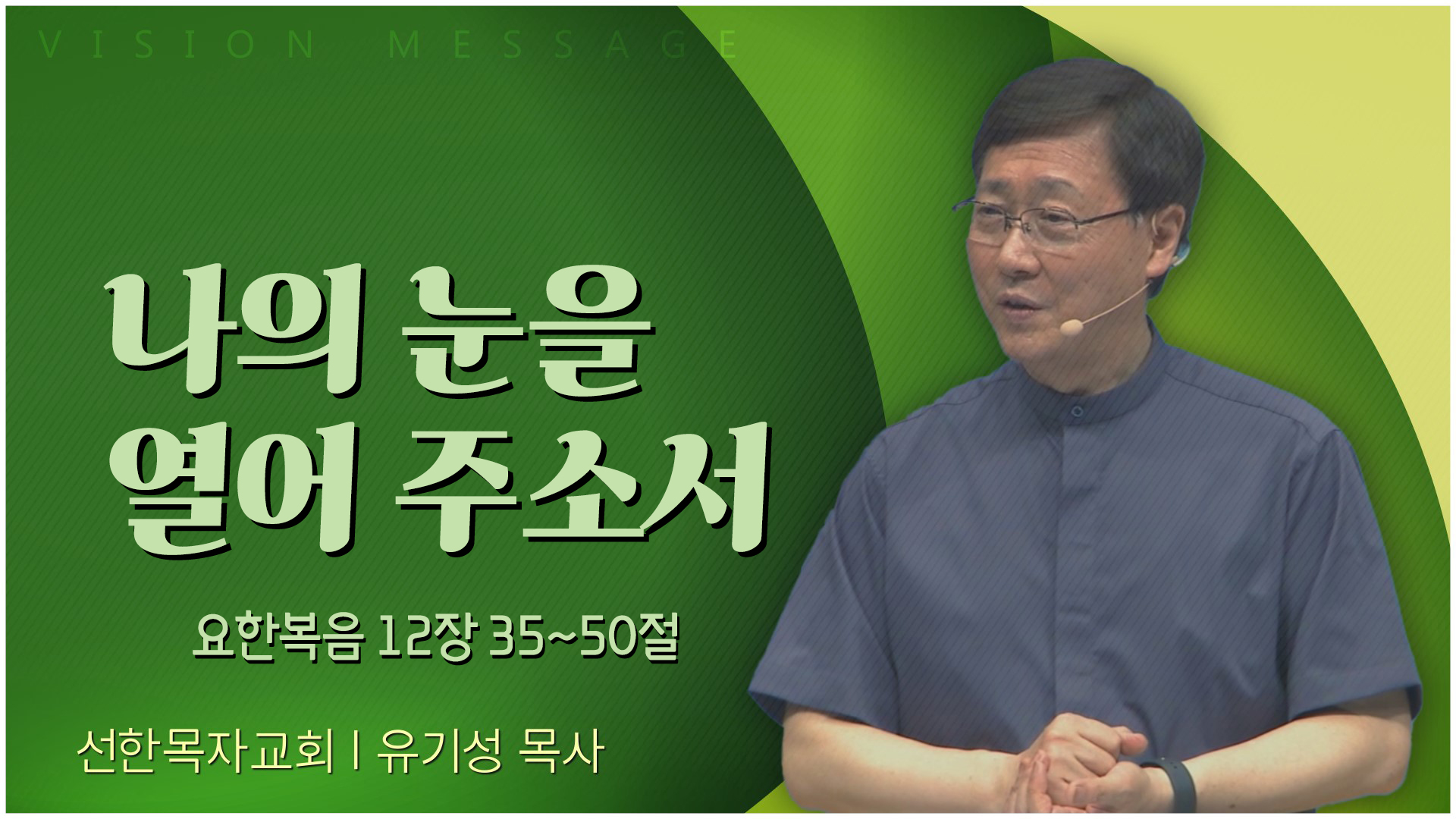 VISION MESSAGE

나의 눈을
열어 주소서

요한복음 12장 35~50절

선한목자교회 I 유기성 목사